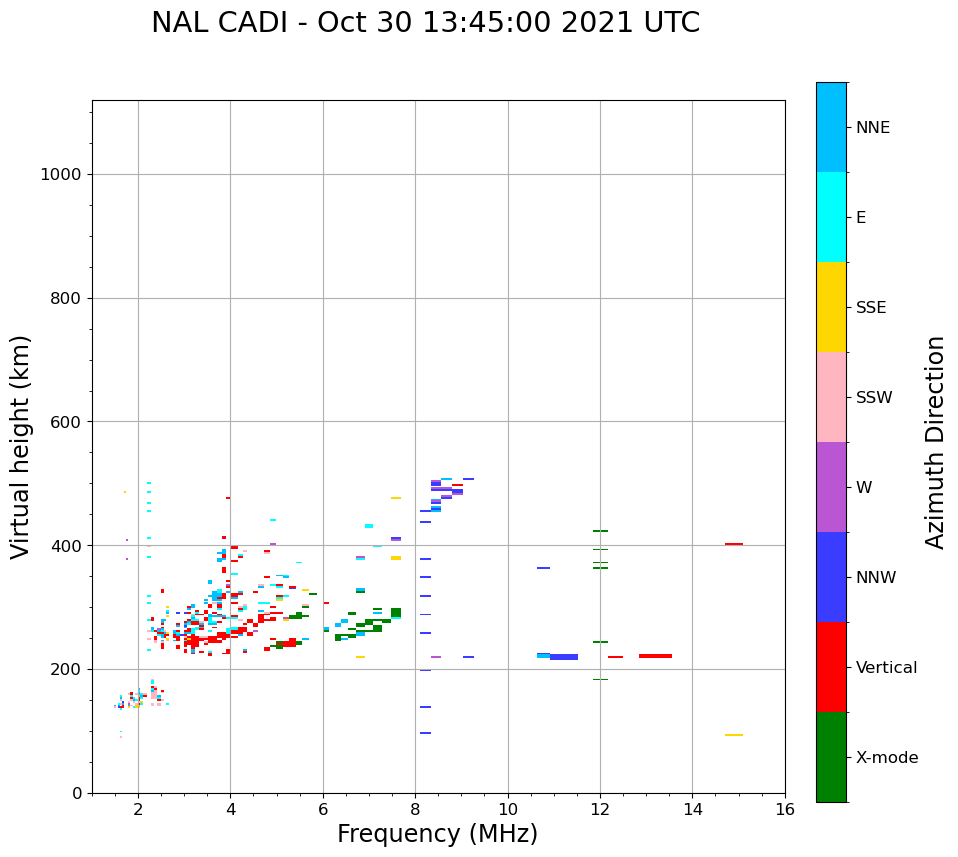 NAL CADI - Oct 30 13:45:00 2021 UTC

Virtual height (km)

1000
800
600
400
200
0

2
4
6
8
10
12
14
16

Frequency (MHz)

NNE
E
SSE
SSW
W
NNW
Vertical
X-mode

Azimuth Direction